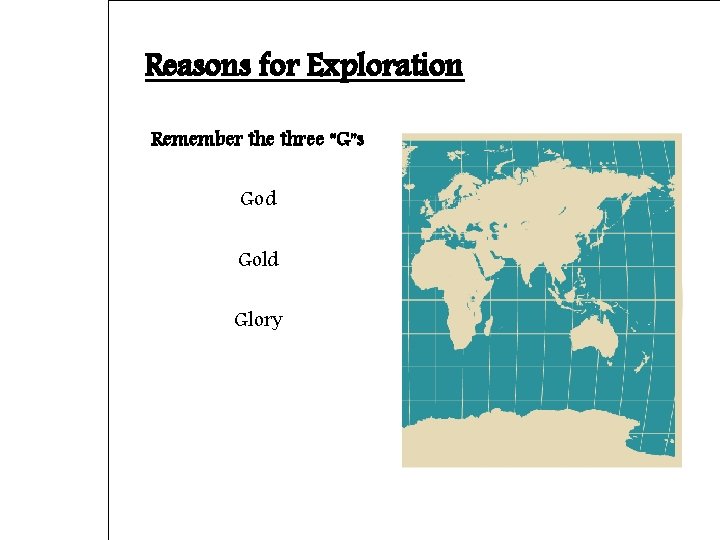 Reasons for Exploration

Remember the three "G"s

God

Gold

Glory